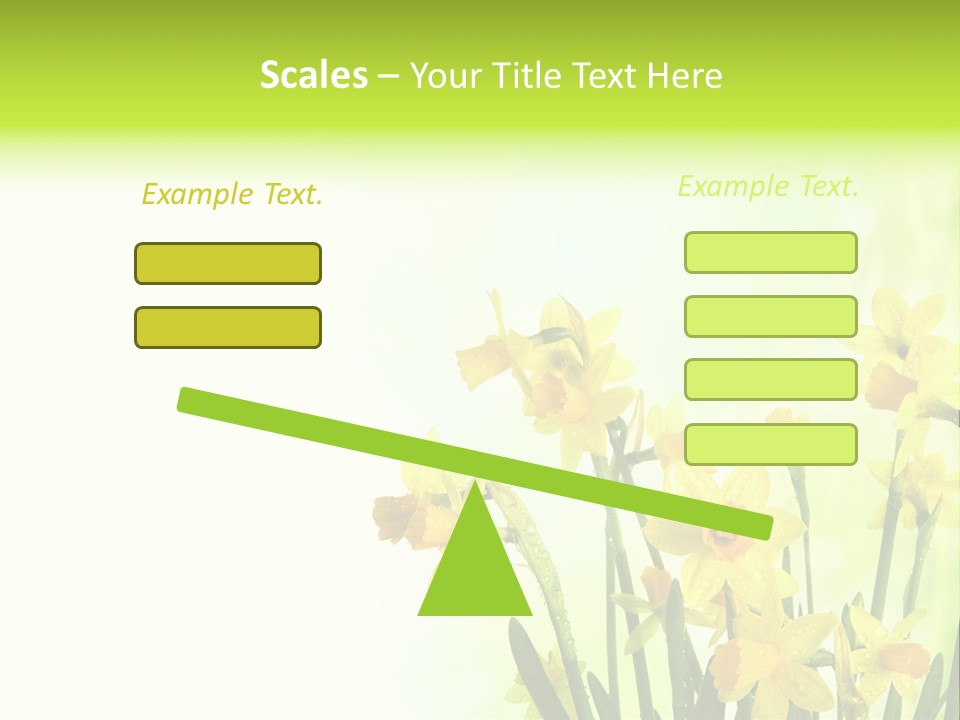 Scales – Your Title Text Here

Example Text.

Example Text.